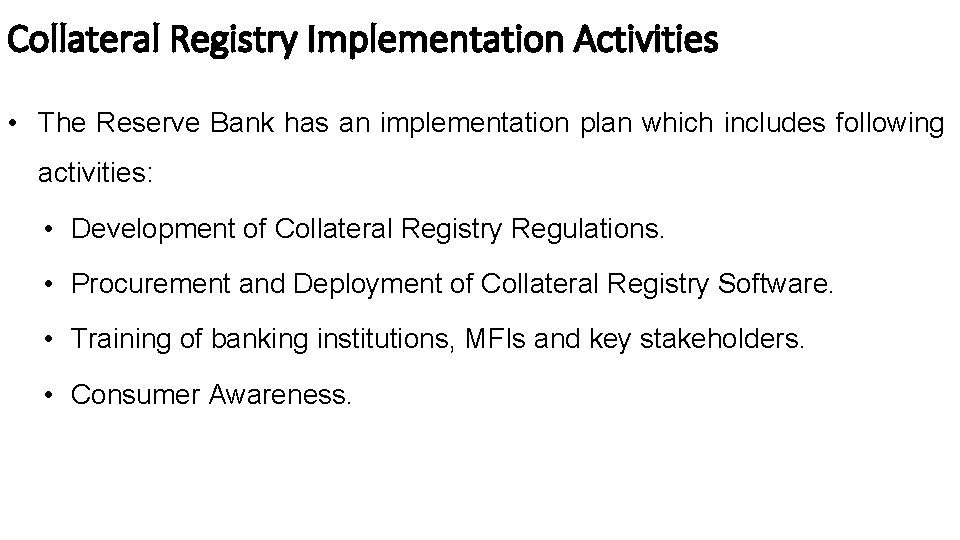 Collateral Registry Implementation Activities

• The Reserve Bank has an implementation plan which includes following activities:

• Development of Collateral Registry Regulations.

• Procurement and Deployment of Collateral Registry Software.

• Training of banking institutions, MFIs and key stakeholders.

• Consumer Awareness.